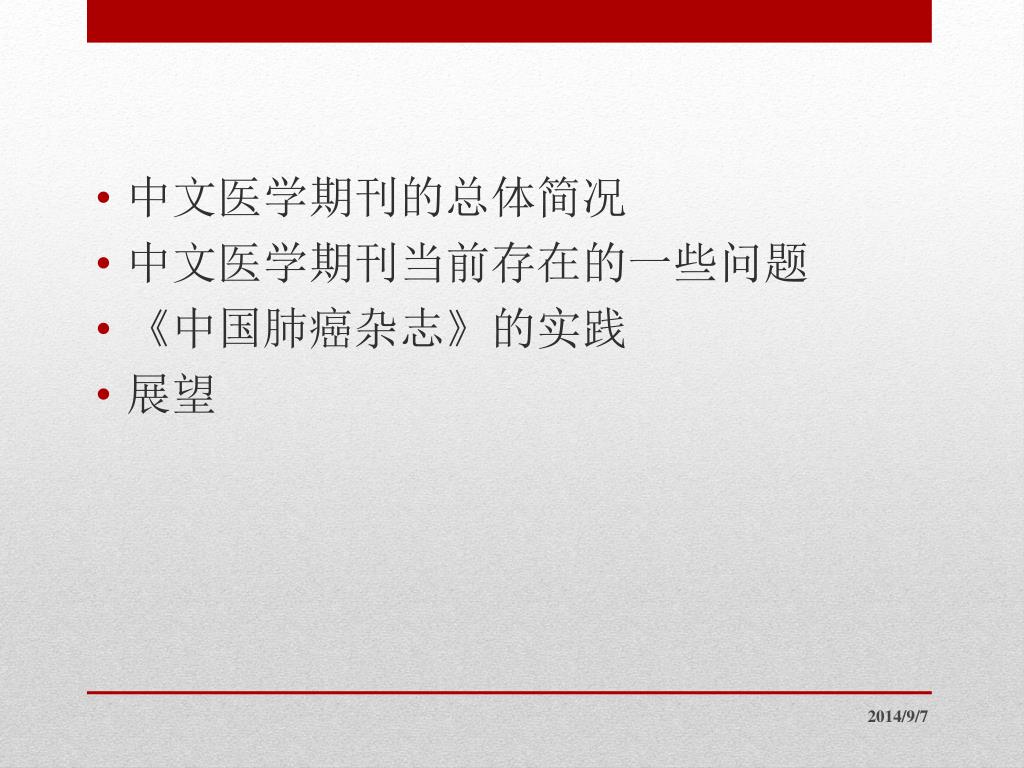 • 中文医学期刊的总体简况
• 中文医学期刊当前存在的一些问题
• 《中国肺癌杂志》的实践
• 展望

2014/9/7